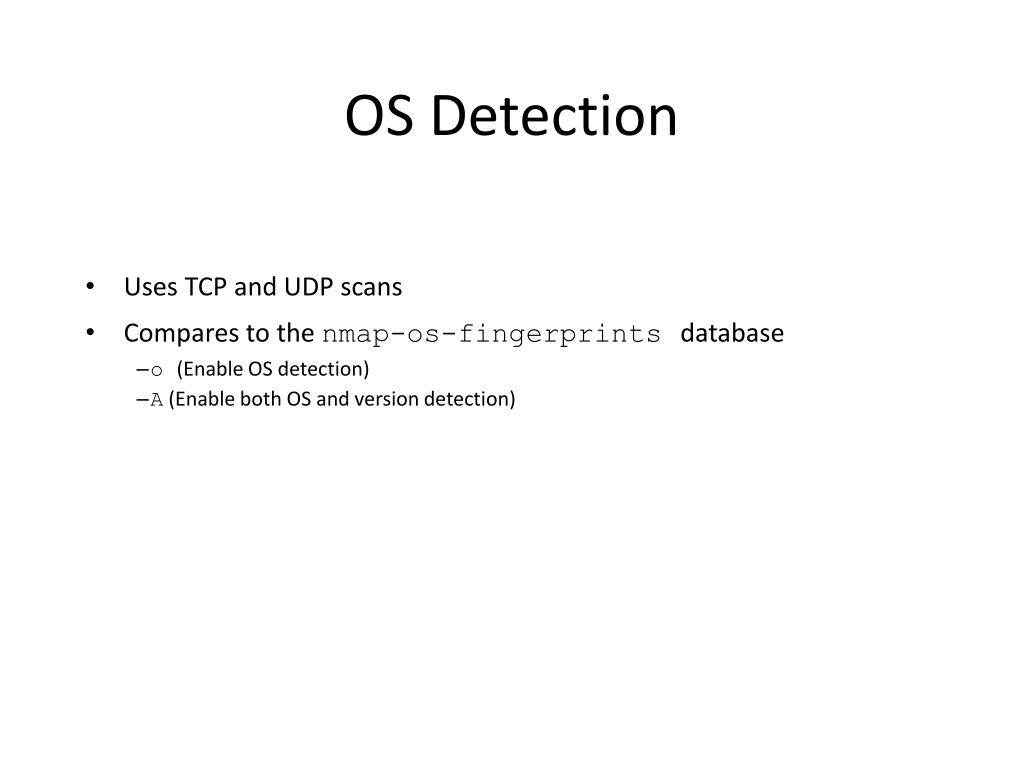 OS Detection

• Uses TCP and UDP scans
• Compares to the nmap-os-fingerprints database
–o (Enable OS detection)
–A (Enable both OS and version detection)